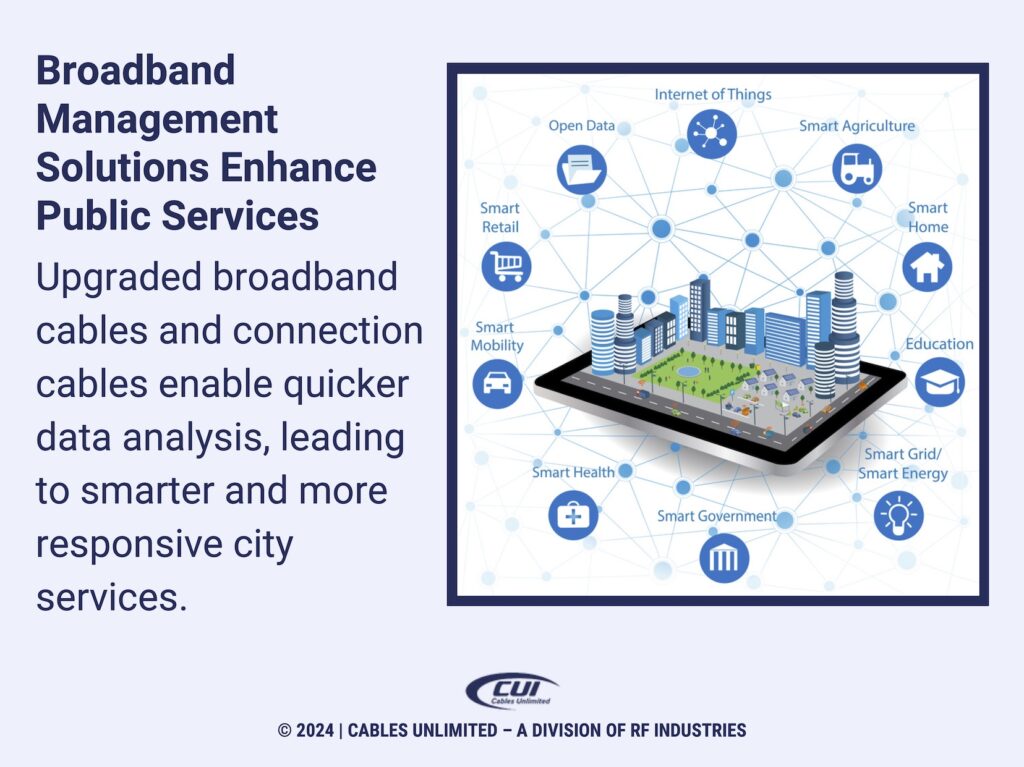 Broadband Management Solutions Enhance Public Services

Upgraded broadband cables and connection cables enable quicker data analysis, leading to smarter and more responsive city services.

Internet of Things
Open Data
Smart Agriculture
Smart Retail
Smart Home
Smart Mobility
Education
Smart Health
Smart Grid/ Smart Energy
Smart Government

CUI
Cables Unlimited

© 2024 | CABLES UNLIMITED – A DIVISION OF RF INDUSTRIES